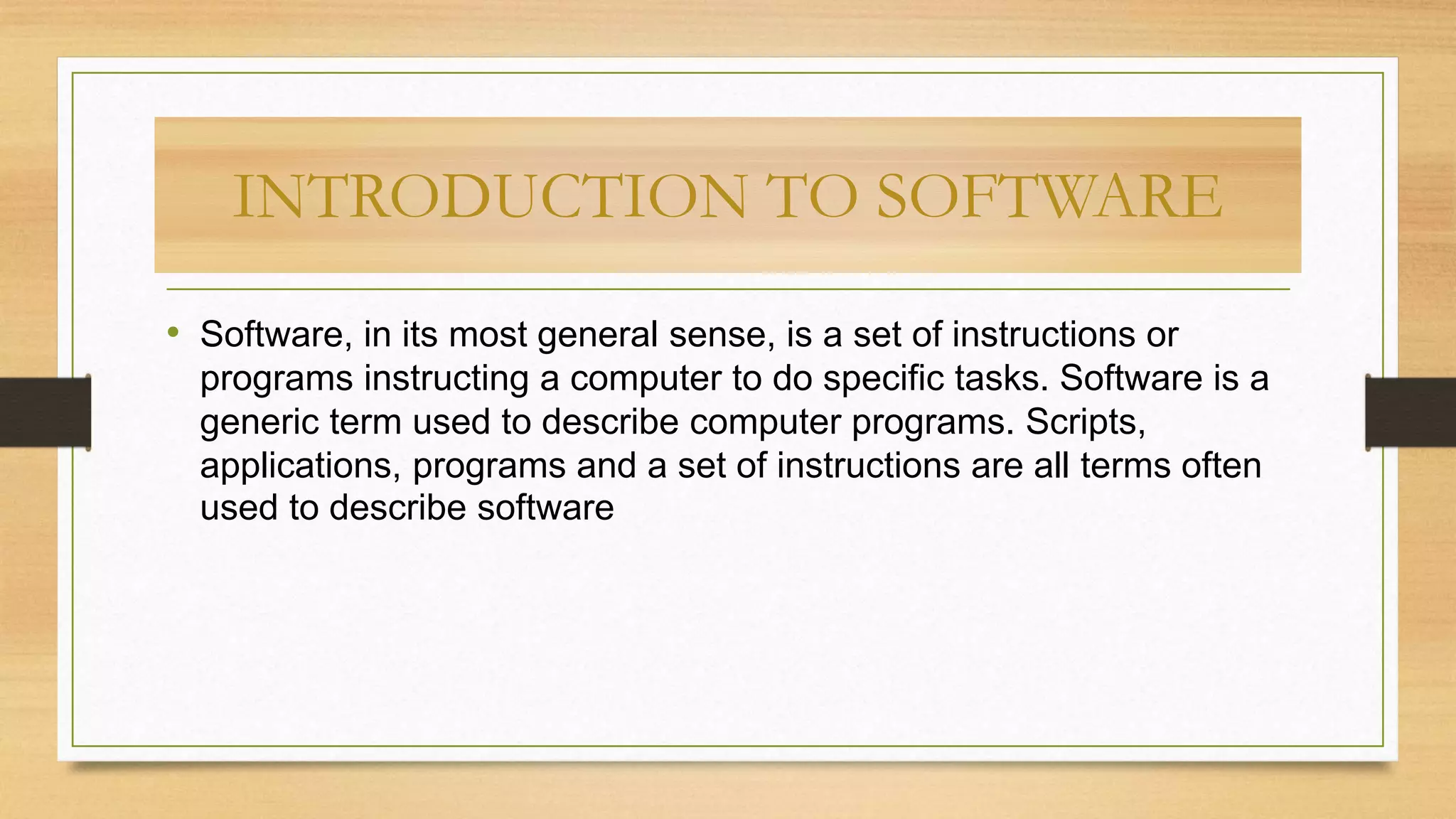 INTRODUCTION TO SOFTWARE

• Software, in its most general sense, is a set of instructions or programs instructing a computer to do specific tasks. Software is a generic term used to describe computer programs. Scripts, applications, programs and a set of instructions are all terms often used to describe software